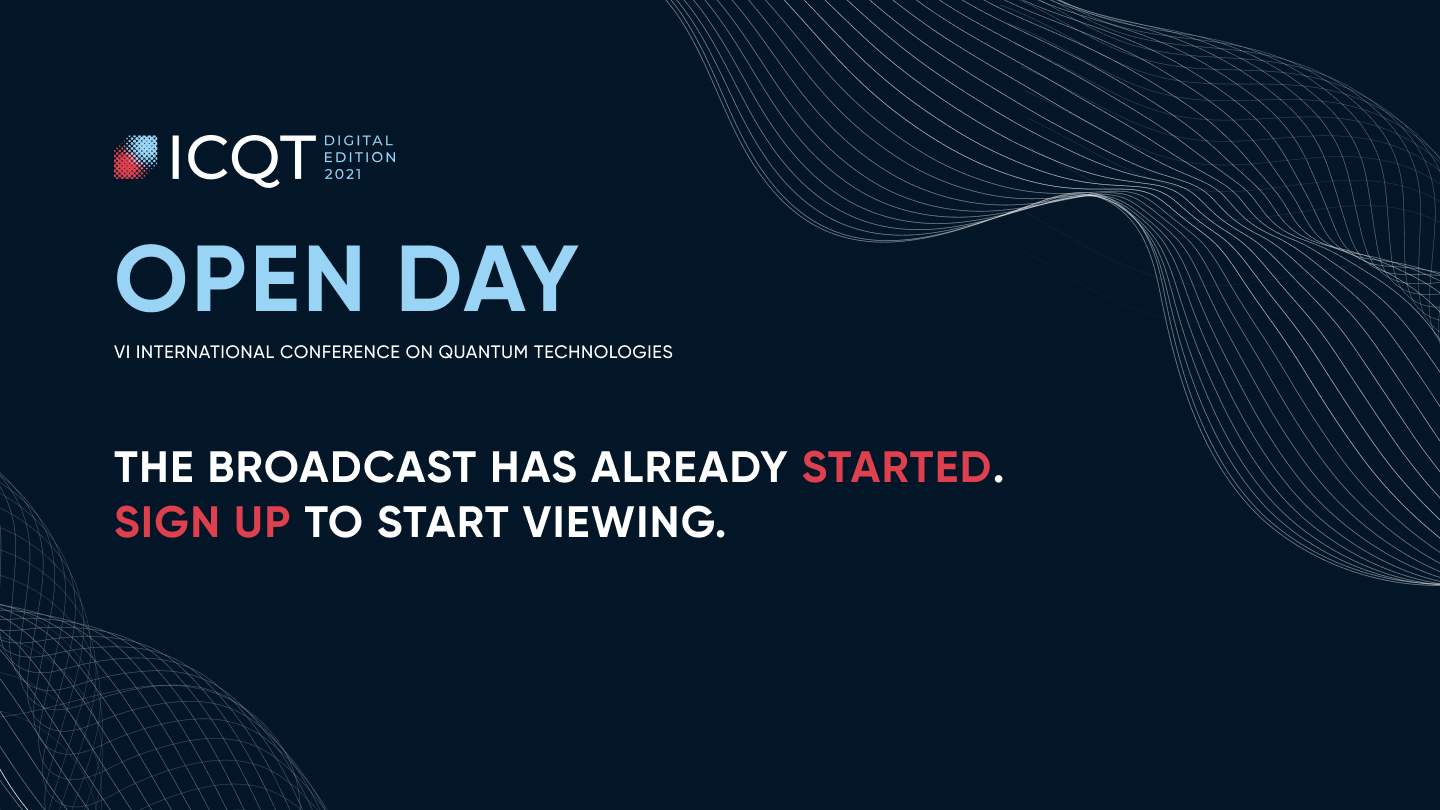 ICQT DIGITAL EDITION 2021

OPEN DAY

VI INTERNATIONAL CONFERENCE ON QUANTUM TECHNOLOGIES

THE BROADCAST HAS ALREADY STARTED. SIGN UP TO START VIEWING.